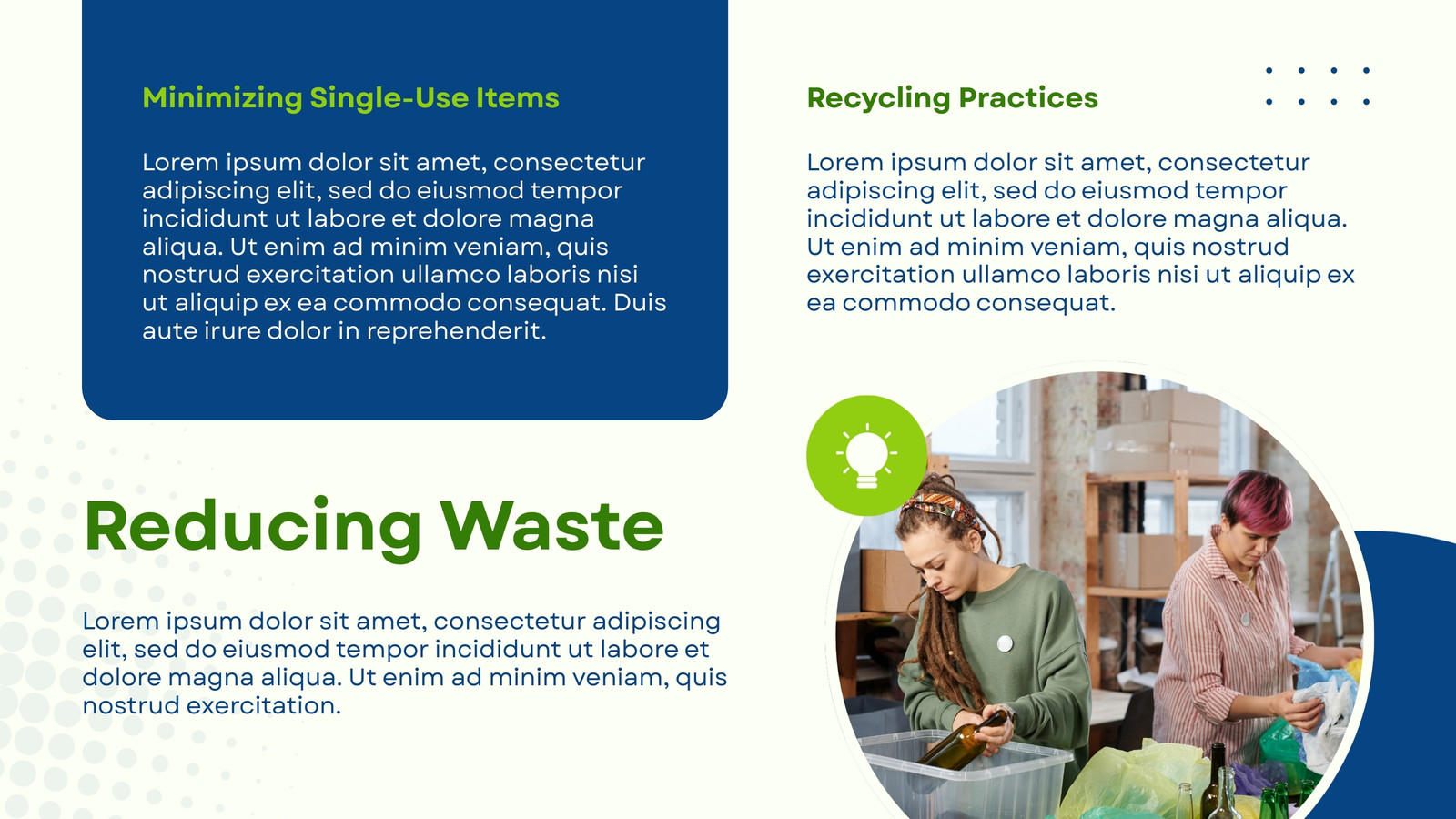 Minimizing Single-Use Items

Lorem ipsum dolor sit amet, consectetur adipiscing elit, sed do eiusmod tempor incididunt ut labore et dolore magna aliqua. Ut enim ad minim veniam, quis nostrud exercitation ullamco laboris nisi ut aliquip ex ea commodo consequat. Duis aute irure dolor in reprehenderit.

Recycling Practices

Lorem ipsum dolor sit amet, consectetur adipiscing elit, sed do eiusmod tempor incididunt ut labore et dolore magna aliqua. Ut enim ad minim veniam, quis nostrud exercitation ullamco laboris nisi ut aliquip ex ea commodo consequat.

Reducing Waste

Lorem ipsum dolor sit amet, consectetur adipiscing elit, sed do eiusmod tempor incididunt ut labore et dolore magna aliqua. Ut enim ad minim veniam, quis nostrud exercitation.